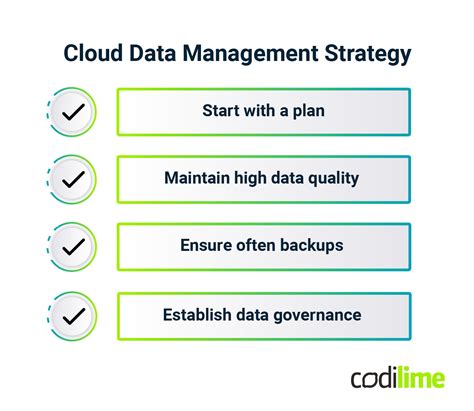 Cloud Data Management Strategy

Start with a plan

Maintain high data quality

Ensure often backups

Establish data governance

codilime